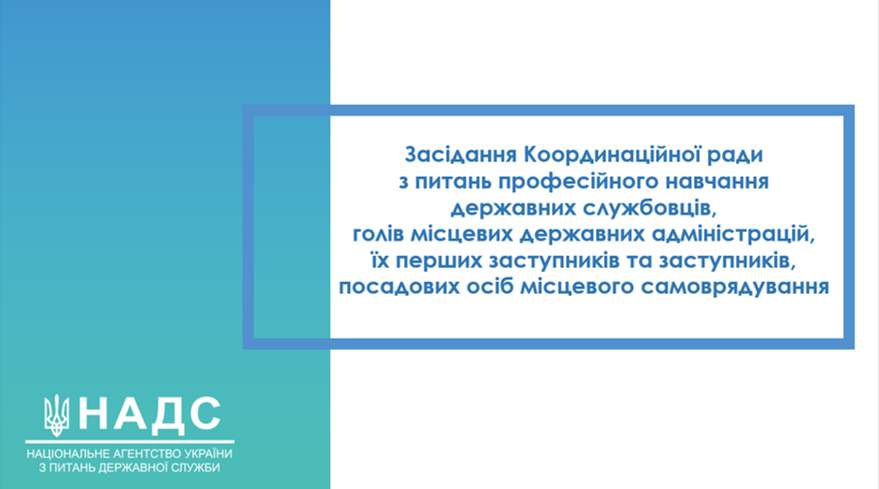 Засідання Координаційної ради з питань професійного навчання державних службовців, голів місцевих державних адміністрацій, їх перших заступників та заступників, посадових осіб місцевого самоврядування

НАДС

НАЦІОНАЛЬНЕ АГЕНТСТВО УКРАЇНИ З ПИТАНЬ ДЕРЖАВНОЇ СЛУЖБИ